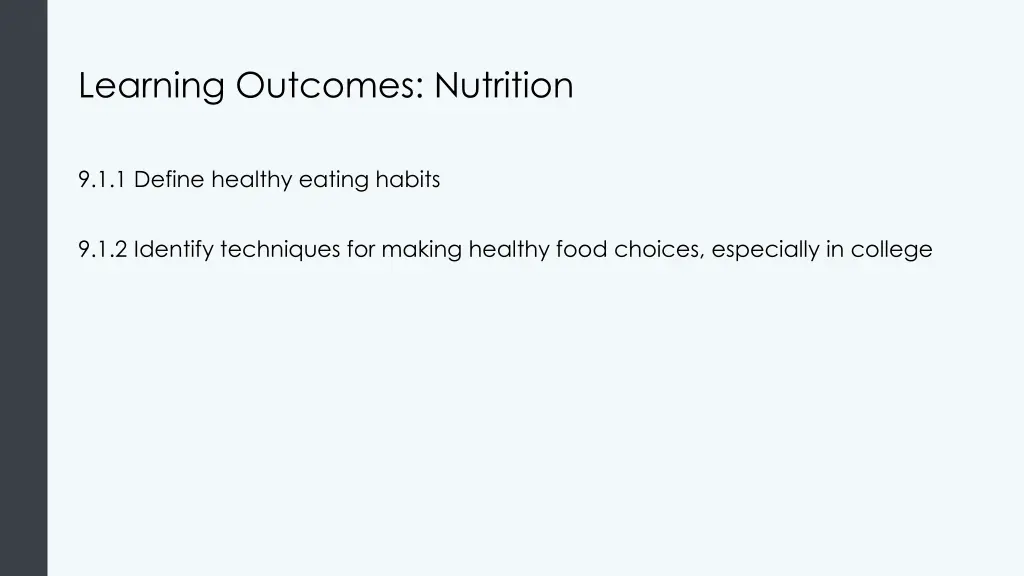 Learning Outcomes: Nutrition

9.1.1 Define healthy eating habits

9.1.2 Identify techniques for making healthy food choices, especially in college